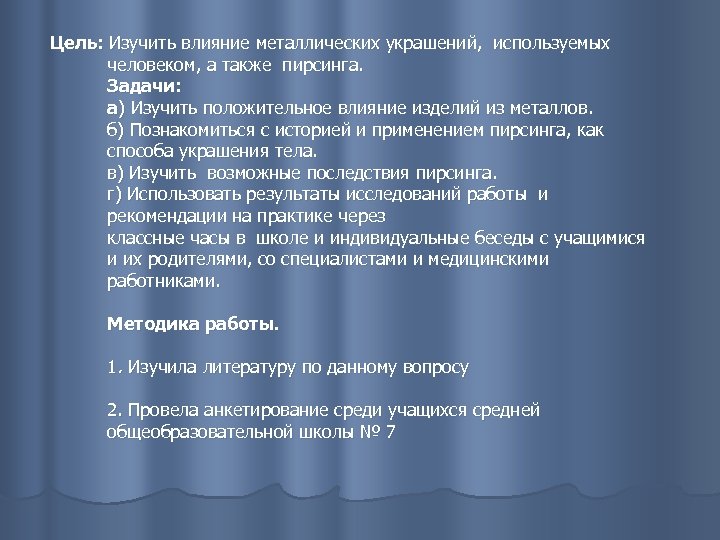 Цель: Изучить влияние металлических украшений, используемых человеком, а также пирсинга.
Задачи:
а) Изучить положительное влияние изделий из металлов.
б) Познакомиться с историей и применением пирсинга, как способа украшения тела.
в) Изучить возможные последствия пирсинга.
г) Использовать результаты исследований работы и рекомендации на практике через
классные часы в школе и индивидуальные беседы с учащимися и их родителями, со специалистами и медицинскими работниками.

Методика работы.

1. Изучила литературу по данному вопросу

2. Провела анкетирование среди учащихся средней общеобразовательной школы № 7